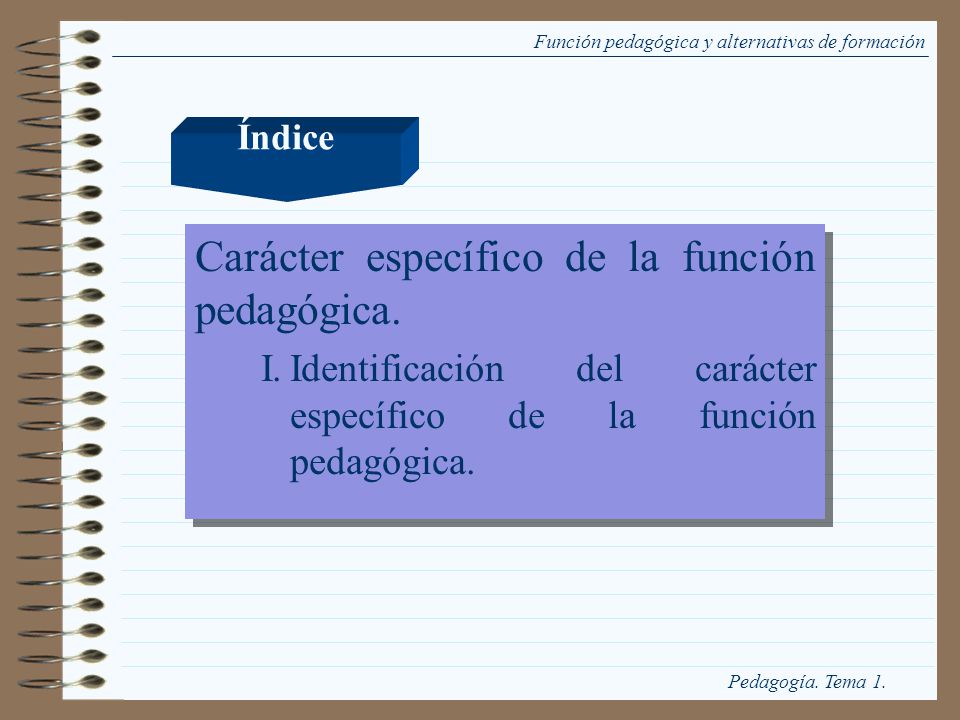 Función pedagógica y alternativas de formación

Índice

Carácter específico de la función pedagógica.

I. Identificación del carácter específico de la función pedagógica.

Pedagogía. Tema 1.